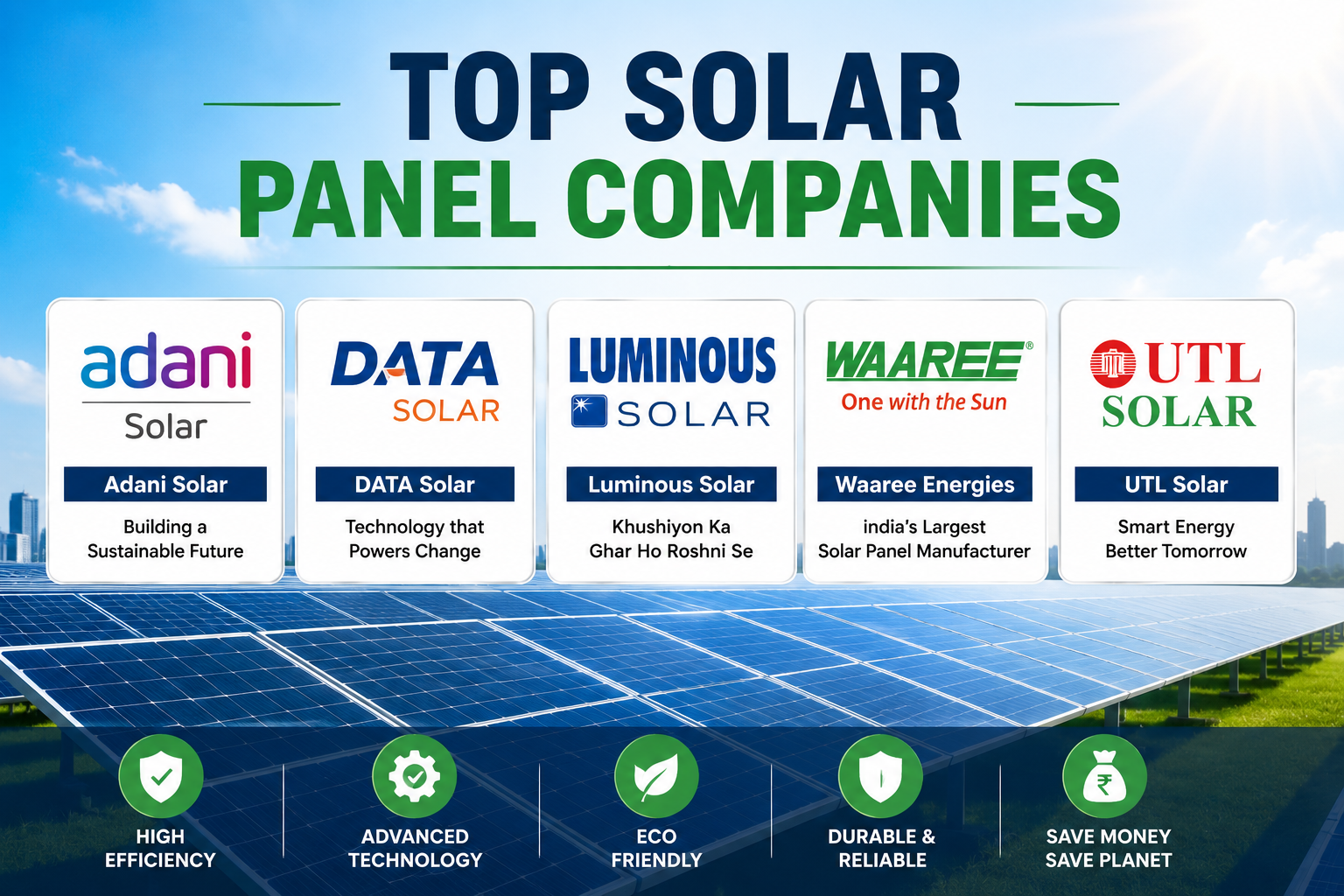 TOP SOLAR
PANEL COMPANIES

adani
Solar

Adani Solar

Building a Sustainable Future

DATA
SOLAR

DATA Solar

Technology that Powers Change

LUMINOUS
SOLAR

Luminous Solar

Khushiyon Ka Ghar Ho Roshni Se

WAAREE®
One with the Sun

Waaree Energies

india's Largest Solar Panel Manufacturer

UTL
SOLAR

UTL Solar

Smart Energy Better Tomorrow

HIGH EFFICIENCY

ADVANCED TECHNOLOGY

ECO FRIENDLY

DURABLE & RELIABLE

₹

SAVE MONEY SAVE PLANET